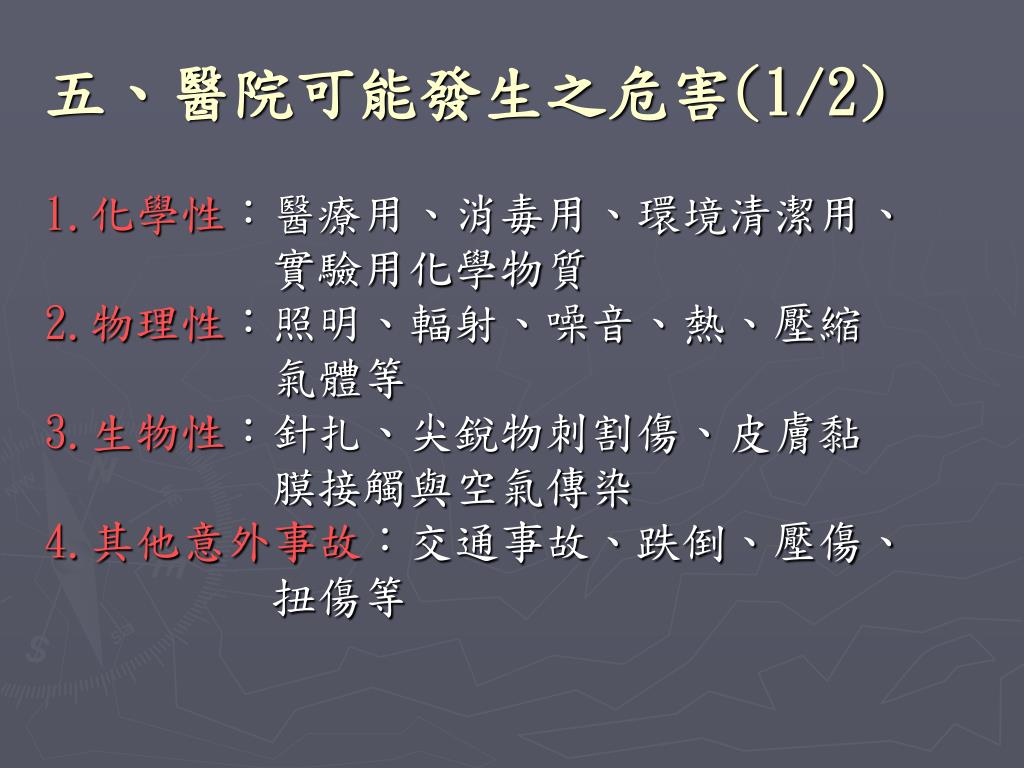 五、醫院可能發生之危害(1/2)

1.化學性：醫療用、消毒用、環境清潔用、實驗用化學物質

2.物理性：照明、輻射、噪音、熱、壓縮氣體等

3.生物性：針扎、尖銳物刺割傷、皮膚黏膜接觸與空氣傳染

4.其他意外事故：交通事故、跌倒、壓傷、扭傷等